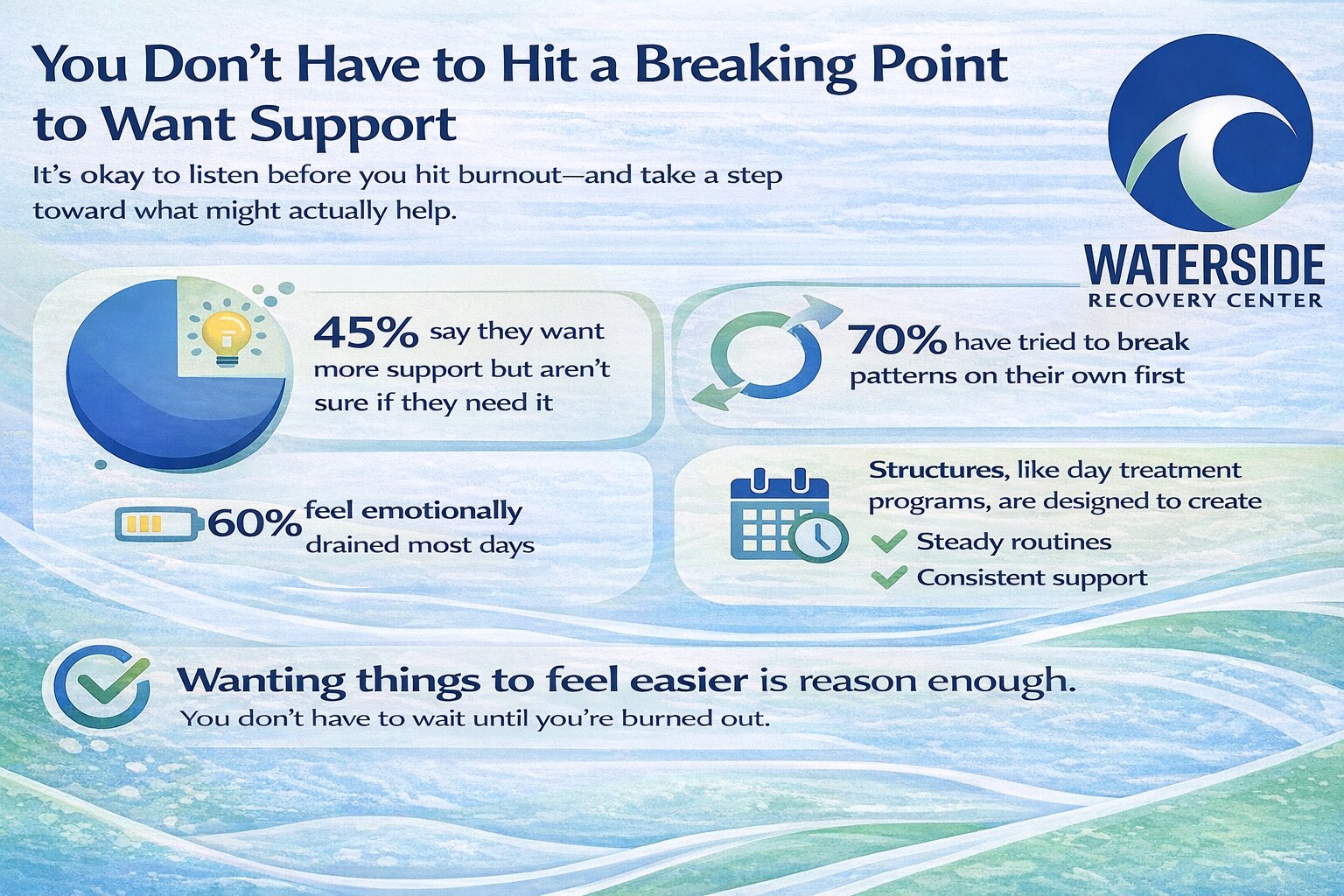 You Don't Have to Hit a Breaking Point to Want Support

It's okay to listen before you hit burnout—and take a step toward what might actually help.

WATERSIDE
RECOVERY CENTER

45% say they want more support but aren't sure if they need it

70% have tried to break patterns on their own first

60% feel emotionally drained most days

Structures, like day treatment programs, are designed to create

Steady routines

Consistent support

Wanting things to feel easier is reason enough.

You don't have to wait until you're burned out.